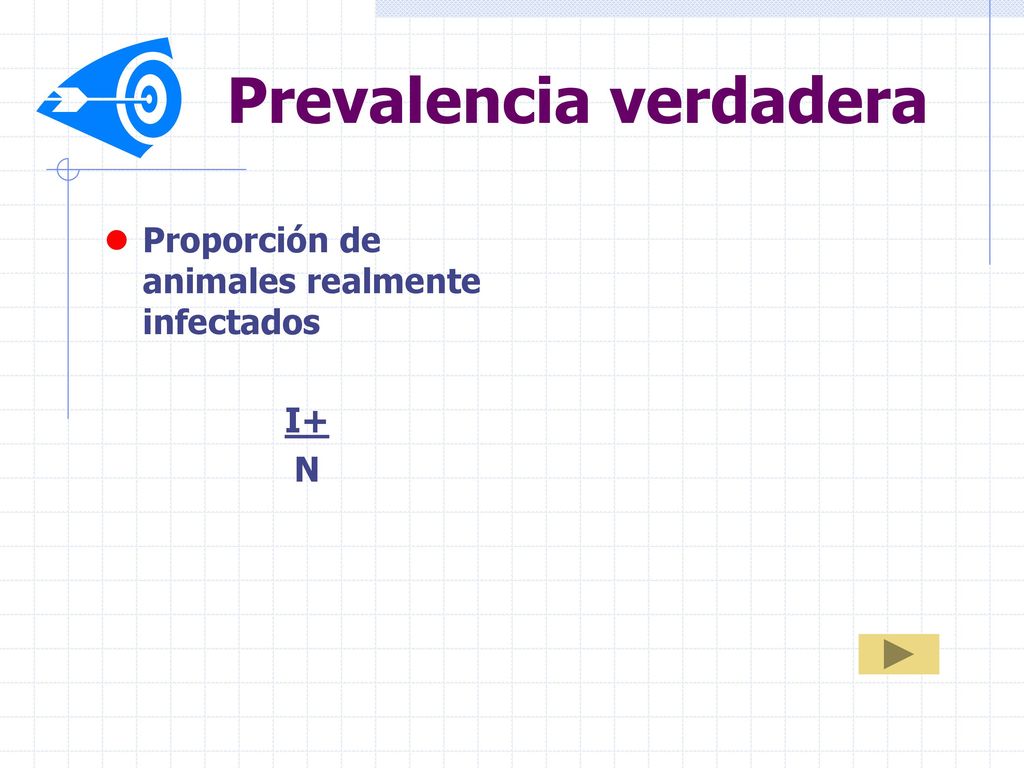 Prevalencia verdadera

Proporción de animales realmente infectados

$\frac{I+}{N}$